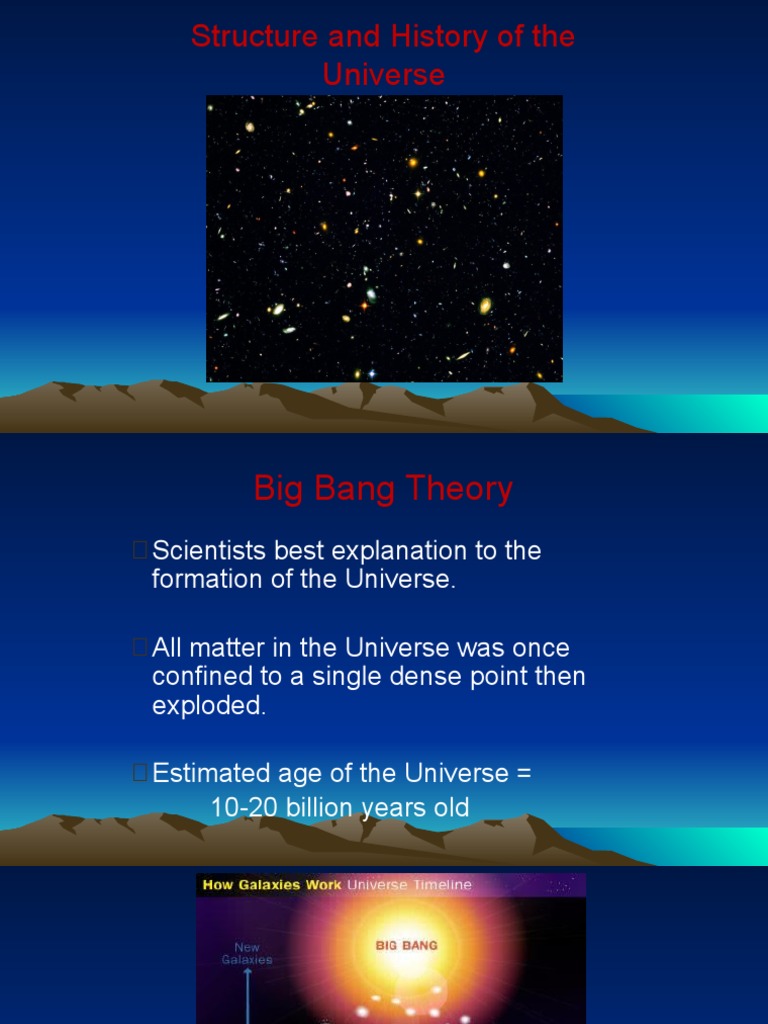 Structure and History of the Universe

Big Bang Theory

Scientists best explanation to the formation of the Universe.

All matter in the Universe was once confined to a single dense point then exploded.

Estimated age of the Universe = 10-20 billion years old

How Galaxies Work Universe Timeline

New Galaxies

BIG BANG